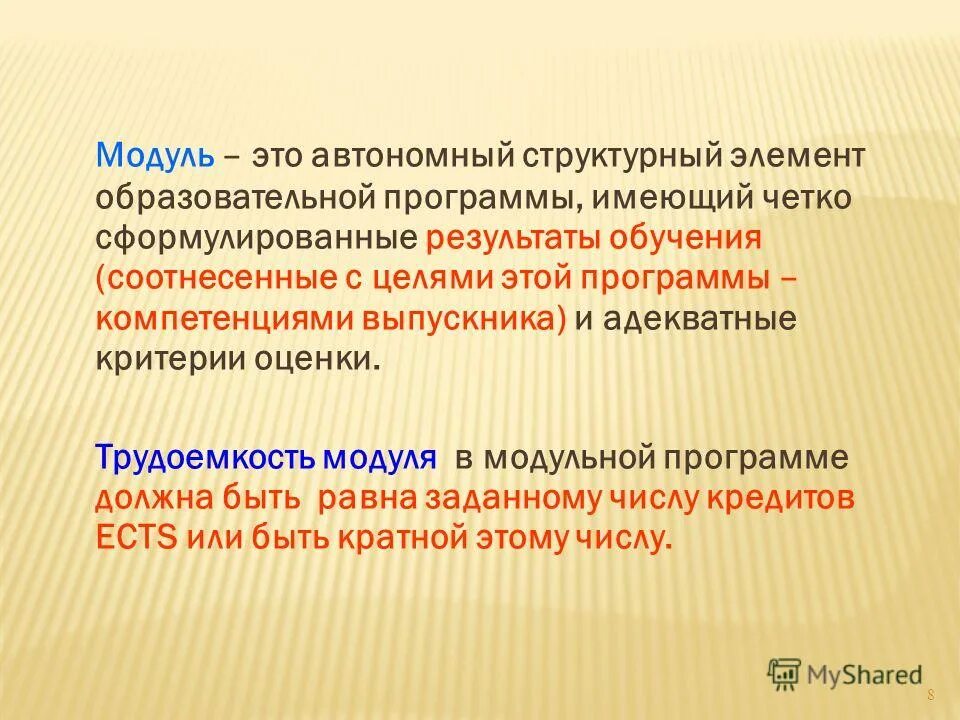 Модуль – это автономный структурный элемент образовательной программы, имеющий четко сформулированные результаты обучения (соотнесенные с целями этой программы – компетенциями выпускника) и адекватные критерии оценки.

Трудоемкость модуля в модульной программе должна быть равна заданному числу кредитов ECTS или быть кратной этому числу.

MyShared

8